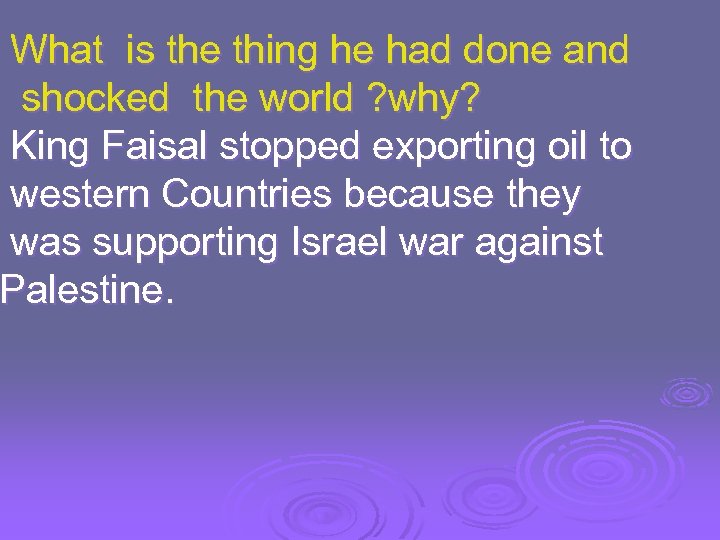 What is the thing he had done and shocked the world ?why?

King Faisal stopped exporting oil to western Countries because they was supporting Israel war against Palestine.